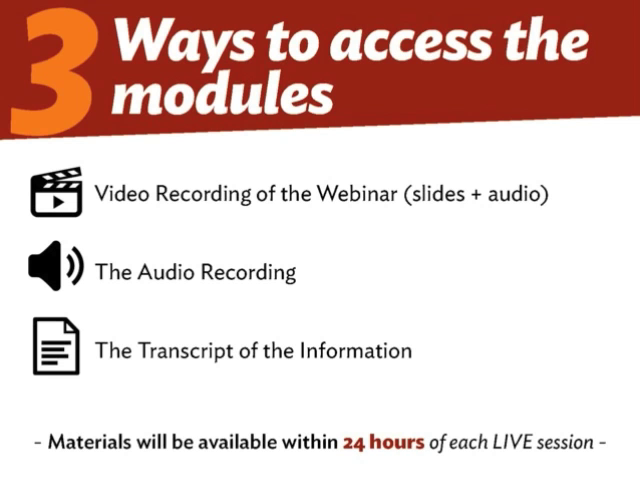 3 Ways to access the modules

Video Recording of the Webinar (slides + audio)

The Audio Recording

The Transcript of the Information

- Materials will be available within 24 hours of each LIVE session -